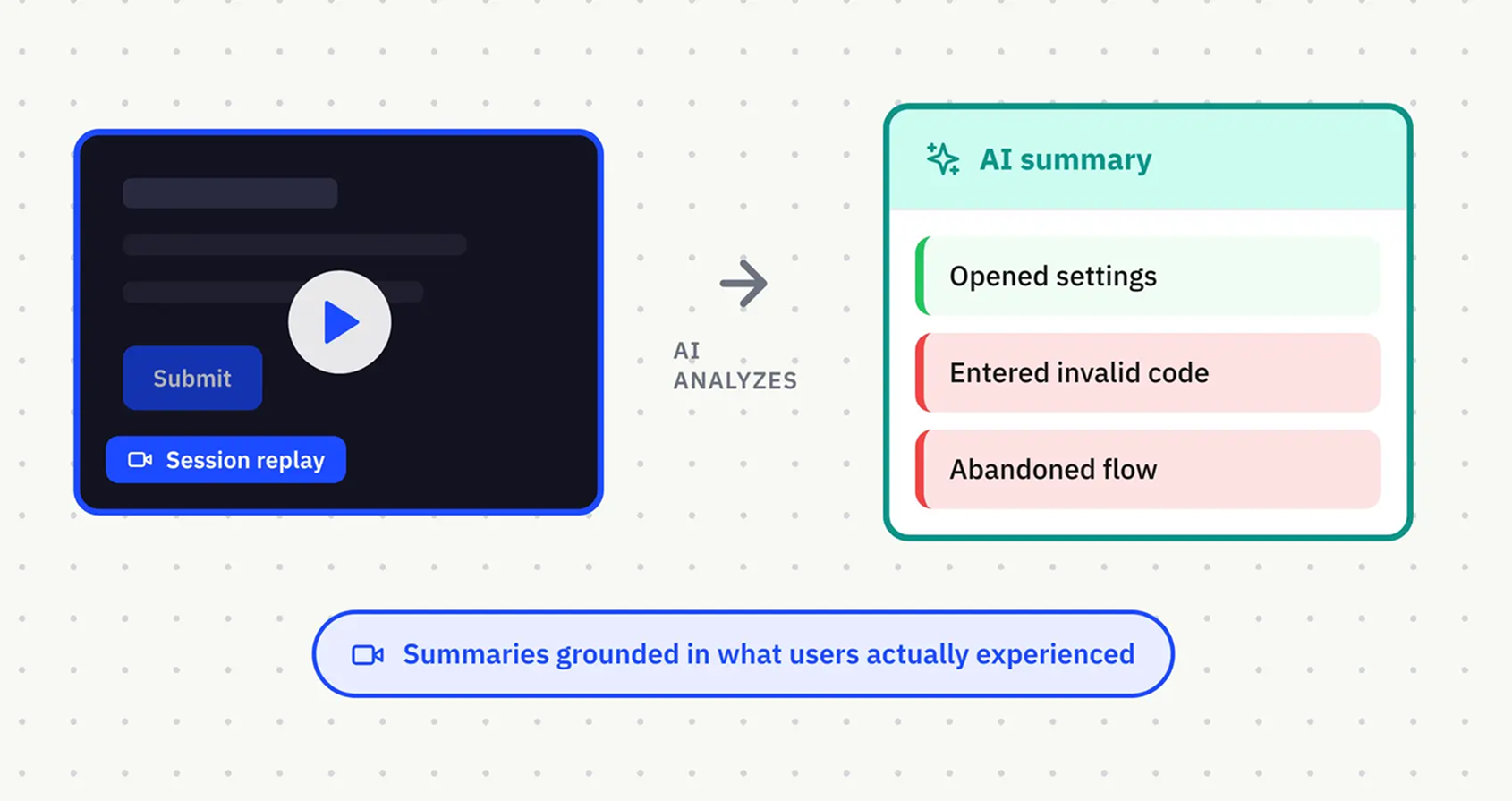 Submit

Session replay

AI ANALYZES

AI summary

Opened settings

Entered invalid code

Abandoned flow

Summaries grounded in what users actually experienced